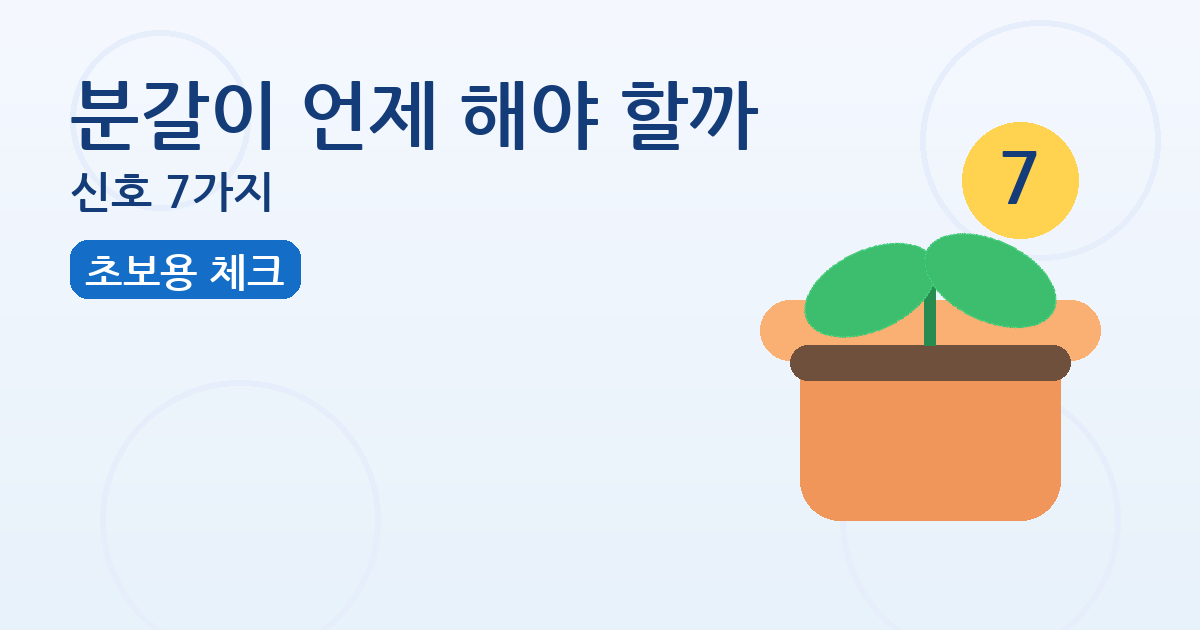 분갈이 언제 해야 할까
신호 7가지
초보용 체크
7